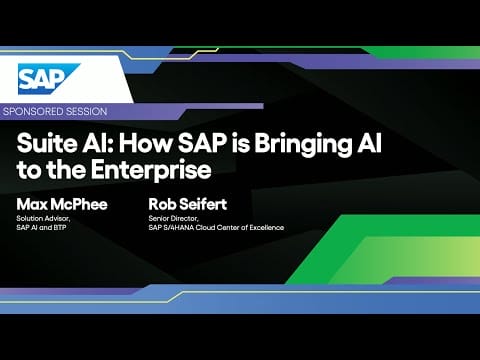 SAP

SPONSORED SESSION

Suite AI: How SAP is Bringing AI to the Enterprise

Max McPhee
Solution Advisor,
SAP AI and BTP

Rob Seifert
Senior Director,
SAP S/4HANA Cloud Center of Excellence